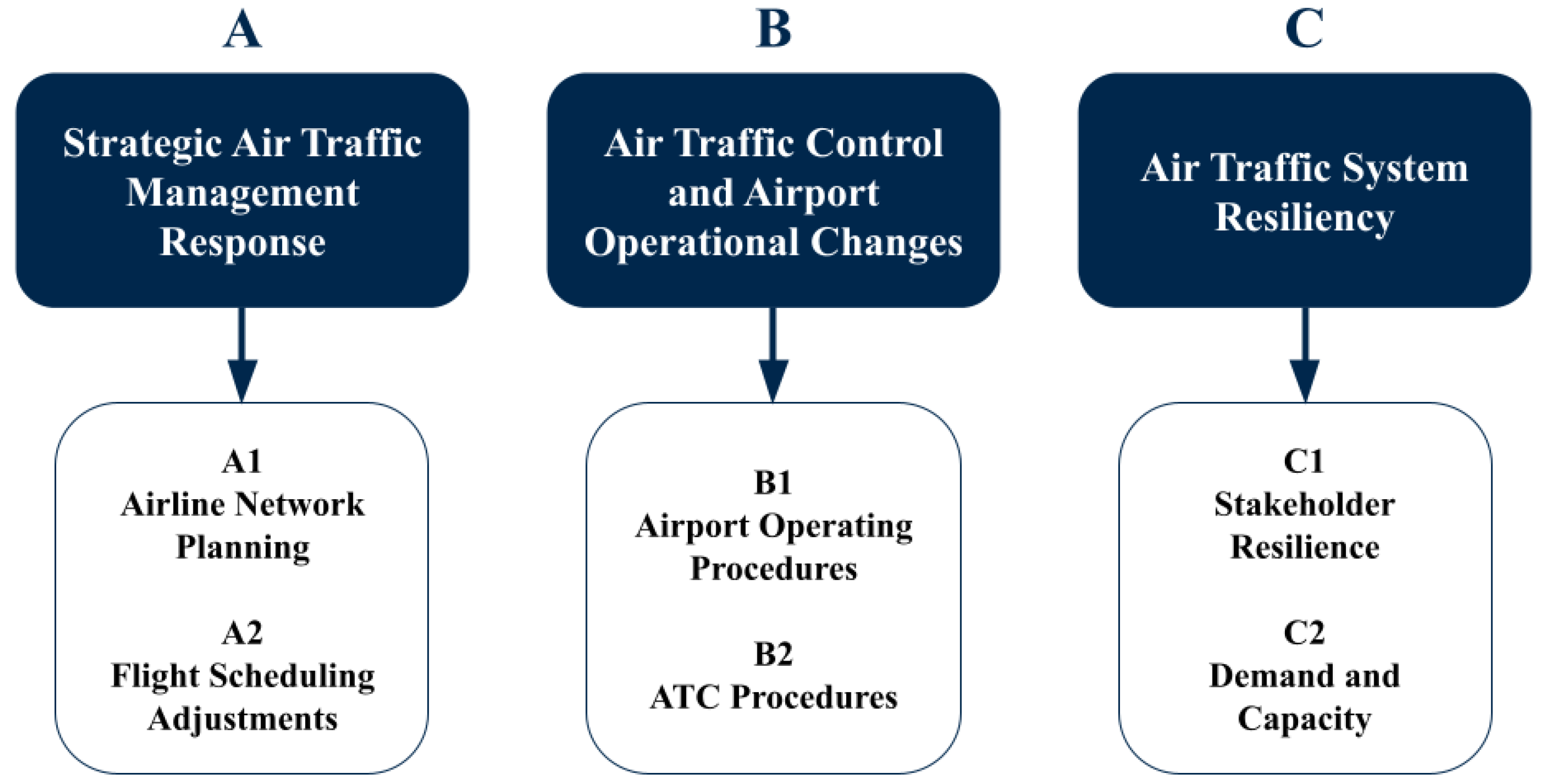 A

Strategic Air Traffic Management Response

A1
Airline Network Planning

A2
Flight Scheduling Adjustments

B

Air Traffic Control and Airport Operational Changes

B1
Airport Operating Procedures

B2
ATC Procedures

C

Air Traffic System Resiliency

C1
Stakeholder Resilience

C2
Demand and Capacity